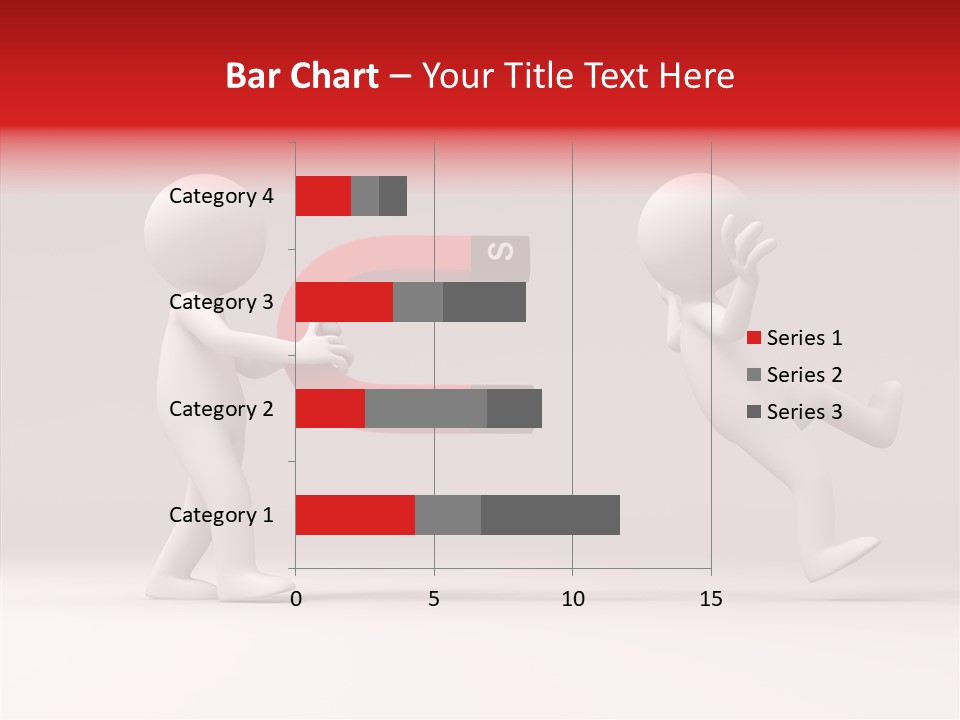 Bar Chart – Your Title Text Here

Category 4
Category 3
Category 2
Category 1

0
5
10
15

Series 1
Series 2
Series 3

S